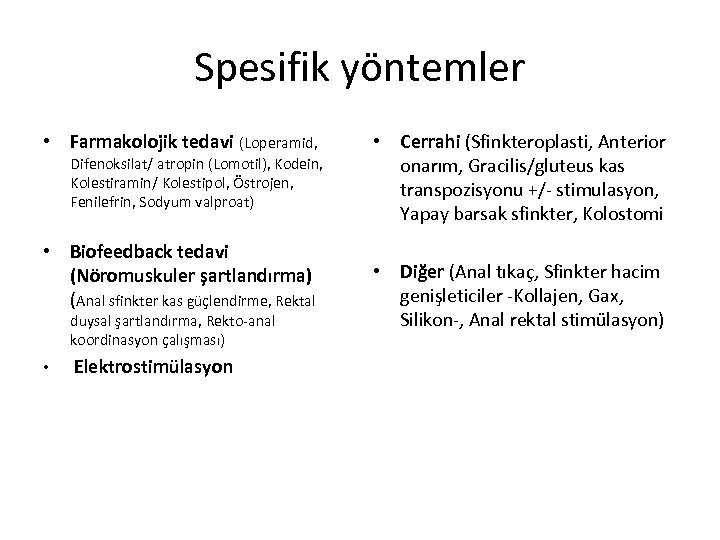 Spesifik yöntemler

• Farmakolojik tedavi (Loperamid, Difenoksilat/ atropin (Lomotil), Kodein, Kolestiramin/ Kolestipol, Östrojen, Fenilefrin, Sodyum valproat)

• Biofeedback tedavi (Nöromuskuler şartlandırma) (Anal sfinkter kas güçlendirme, Rektal duysal şartlandırma, Rekto-anal koordinasyon çalışması)

• Elektrostimülasyon

• Cerrahi (Sfinkteroplasti, Anterior onarım, Gracilis/gluteus kas transpozisyonu +/- stimulasyon, Yapay barsak sfinkter, Kolostomi

• Diğer (Anal tıkaç, Sfinkter hacim genişleticiler -Kollajen, Gax, Silikon-, Anal rektal stimülasyon)